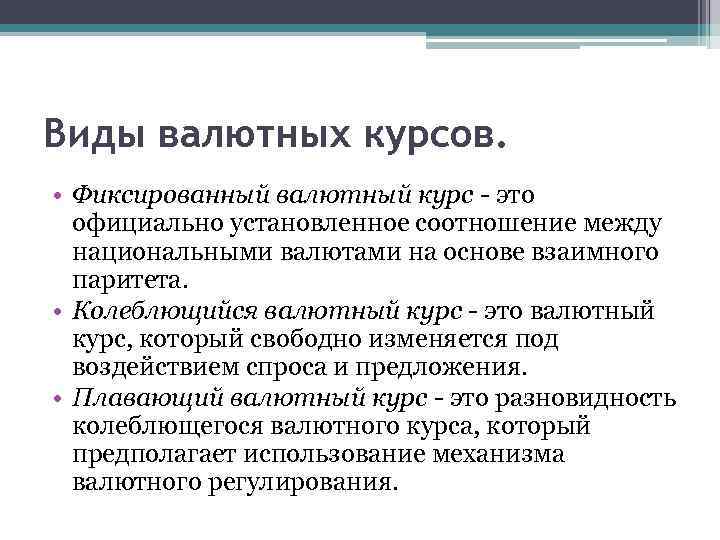 Виды валютных курсов.

• Фиксированный валютный курс - это официально установленное соотношение между национальными валютами на основе взаимного паритета.
• Колеблющийся валютный курс - это валютный курс, который свободно изменяется под воздействием спроса и предложения.
• Плавающий валютный курс - это разновидность колеблющегося валютного курса, который предполагает использование механизма валютного регулирования.